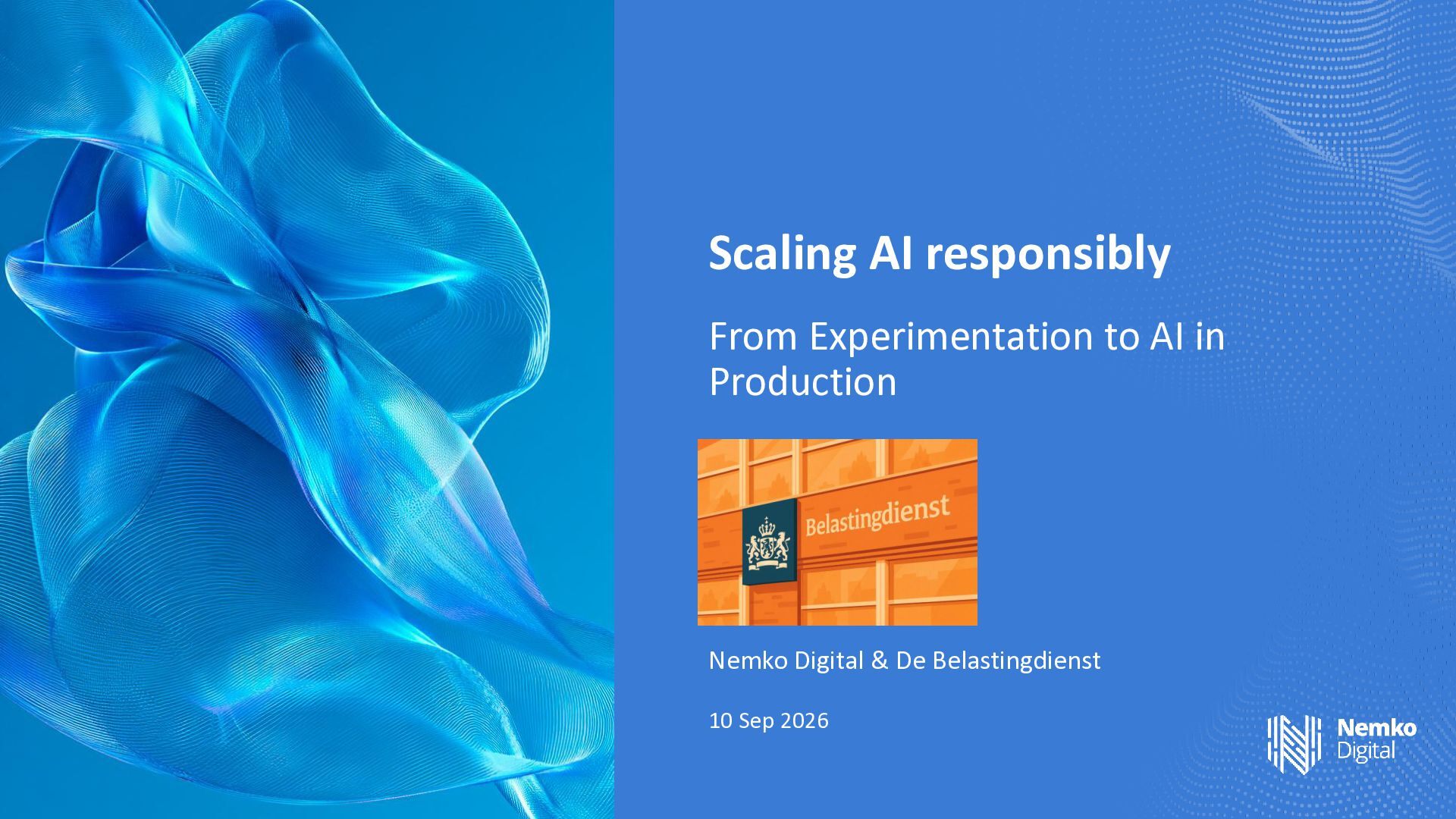 Scaling AI responsibly

From Experimentation to AI in Production

Belastingdienst

Nemko Digital & De Belastingdienst

10 Sep 2026

Nemko
Digital